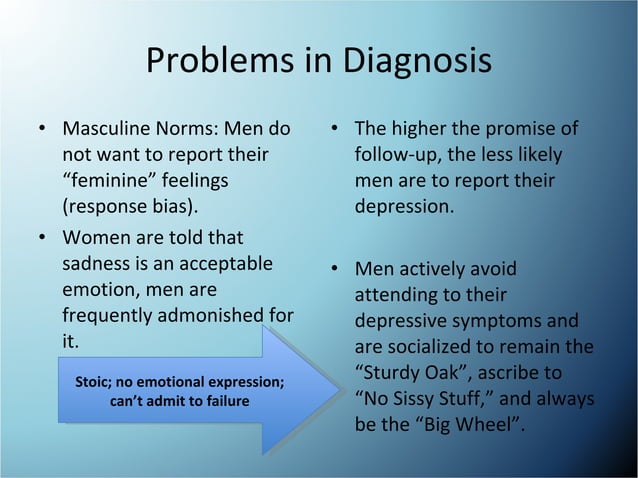 Problems in Diagnosis

• Masculine Norms: Men do not want to report their “feminine” feelings (response bias).

• Women are told that sadness is an acceptable emotion, men are frequently admonished for it.

Stoic; no emotional expression; can’t admit to failure

• The higher the promise of follow-up, the less likely men are to report their depression.

• Men actively avoid attending to their depressive symptoms and are socialized to remain the “Sturdy Oak”, ascribe to “No Sissy Stuff,” and always be the “Big Wheel”.